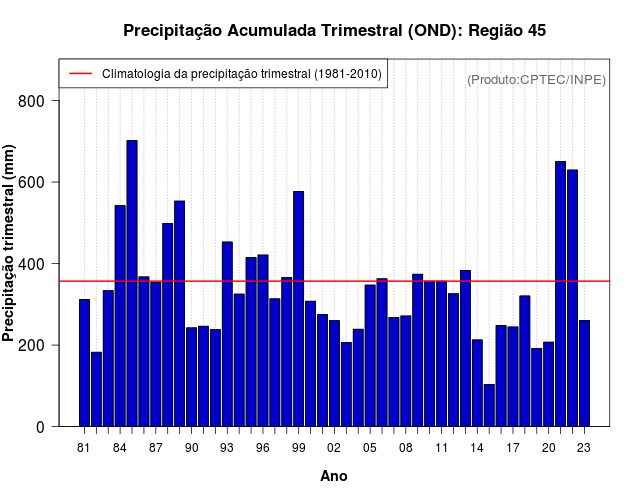 Precipitação Acumulada Trimestral (OND): Região 45

Climatologia da precipitação trimestral (1981-2010)

(Produto:CPTEC/INPE)

Precipitação trimestral (mm)

800
600
400
200
0

81 84 87 90 93 96 99 02 05 08 11 14 17 20 23

Ano